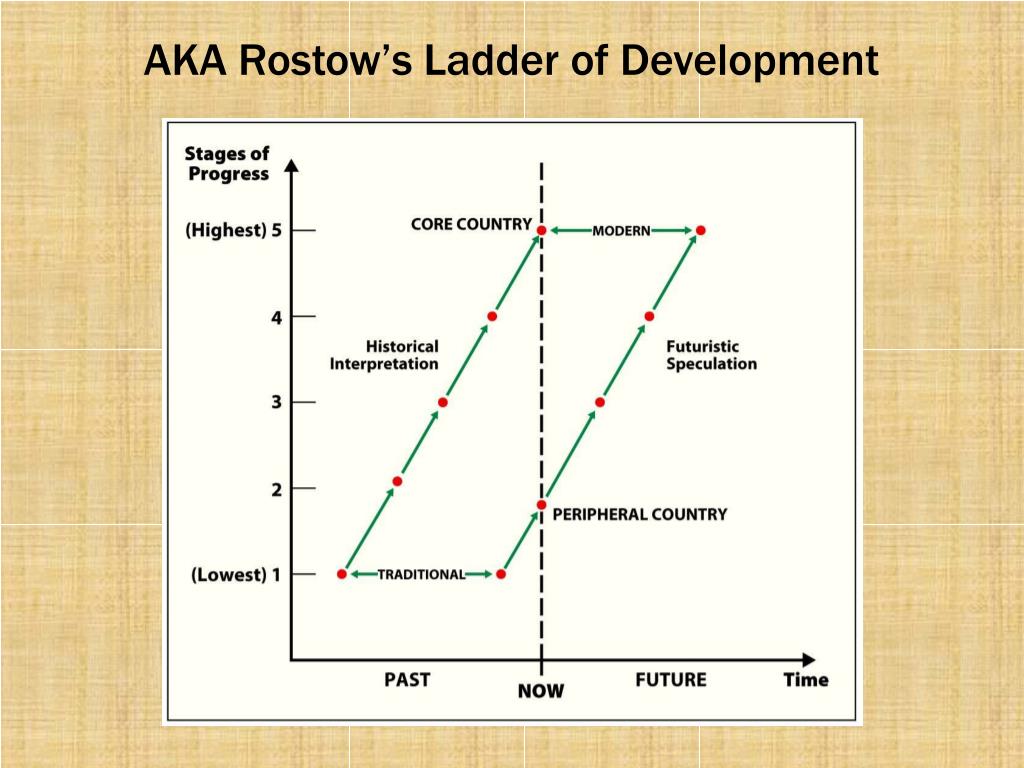 AKA Rostow's Ladder of Development

Stages of Progress

(Highest) 5

4

3

2

(Lowest) 1

CORE COUNTRY

MODERN

Historical Interpretation

Futuristic Speculation

PERIPHERAL COUNTRY

TRADITIONAL

PAST

NOW

FUTURE

Time